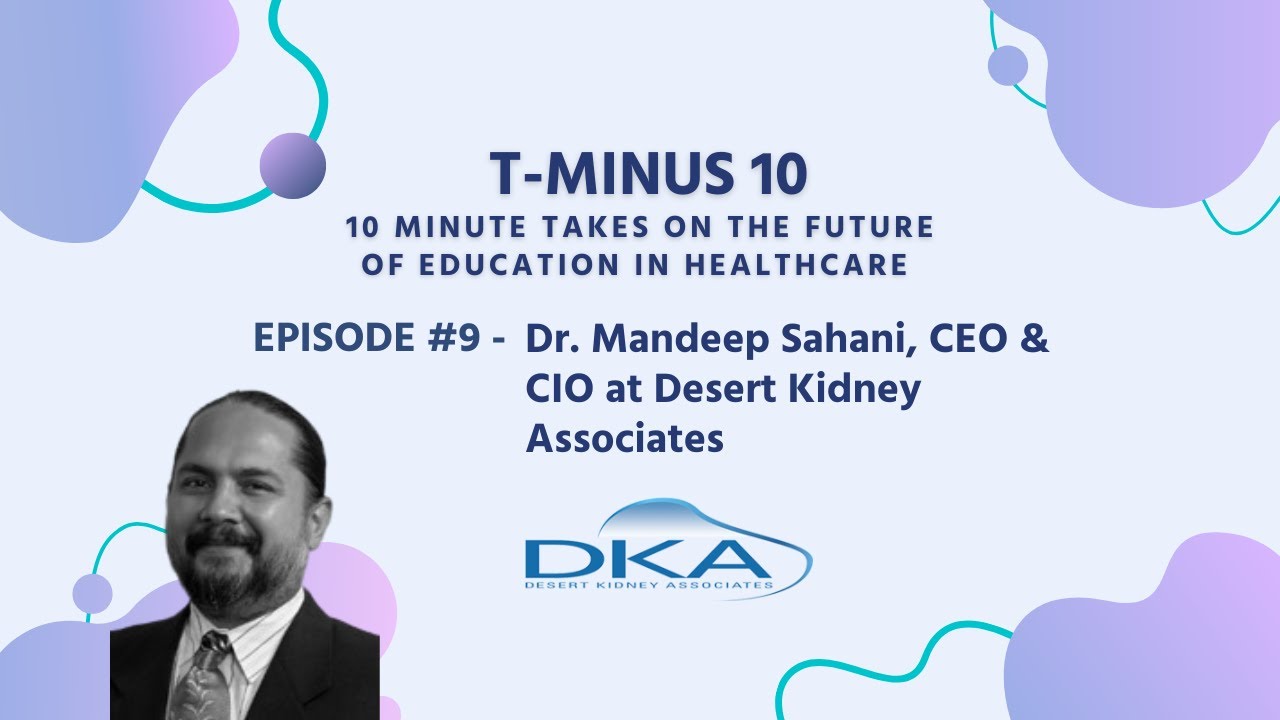 T-MINUS 10

10 MINUTE TAKES ON THE FUTURE OF EDUCATION IN HEALTHCARE

EPISODE #9 - Dr. Mandeep Sahani, CEO & CIO at Desert Kidney Associates

DKA
DESERT KIDNEY ASSOCIATES